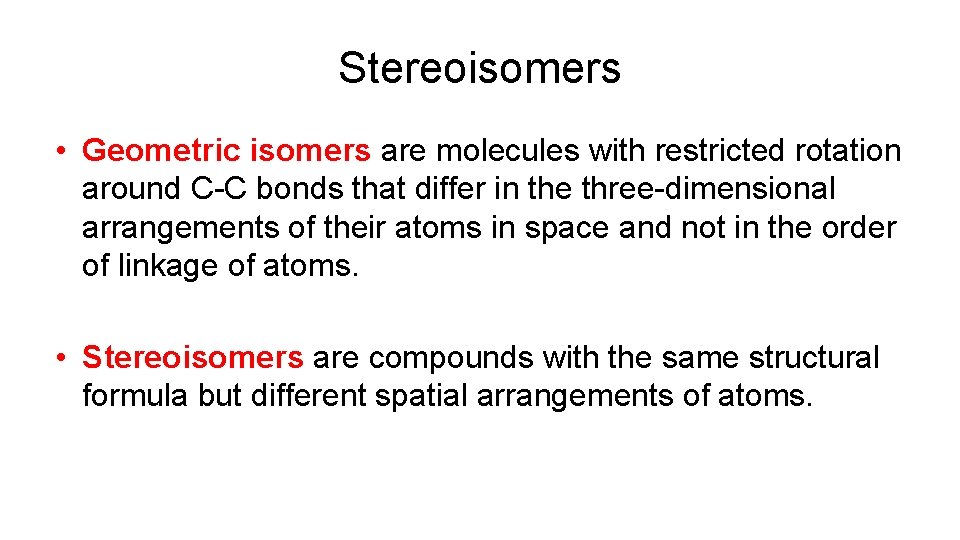 Stereoisomers

• Geometric isomers are molecules with restricted rotation around C-C bonds that differ in the three-dimensional arrangements of their atoms in space and not in the order of linkage of atoms.

• Stereoisomers are compounds with the same structural formula but different spatial arrangements of atoms.